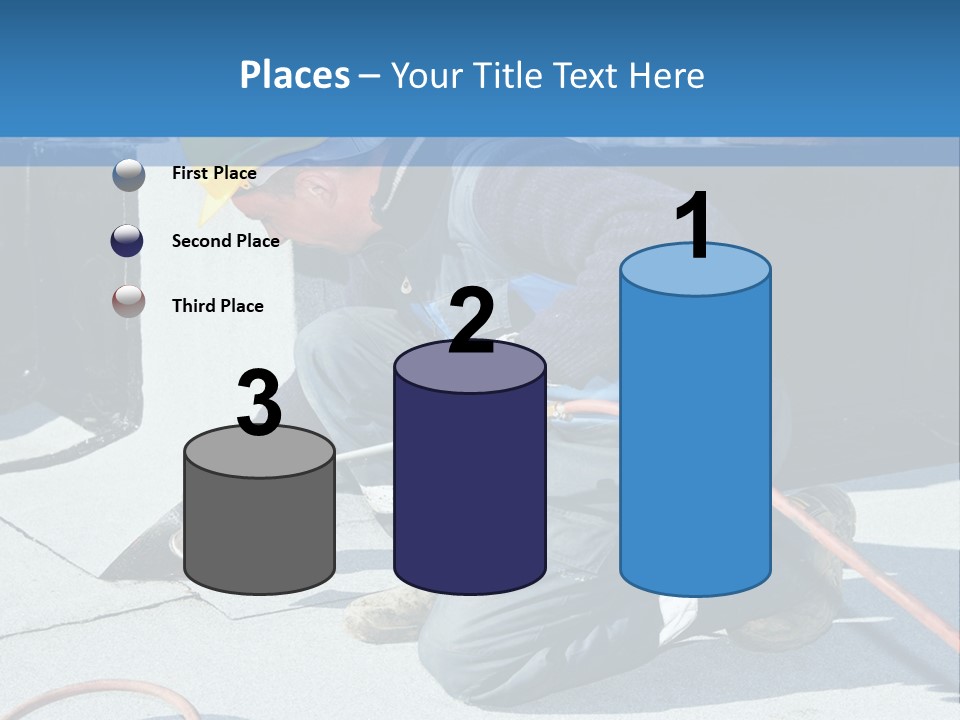 Places – Your Title Text Here

First Place

Second Place

Third Place

3

2

1